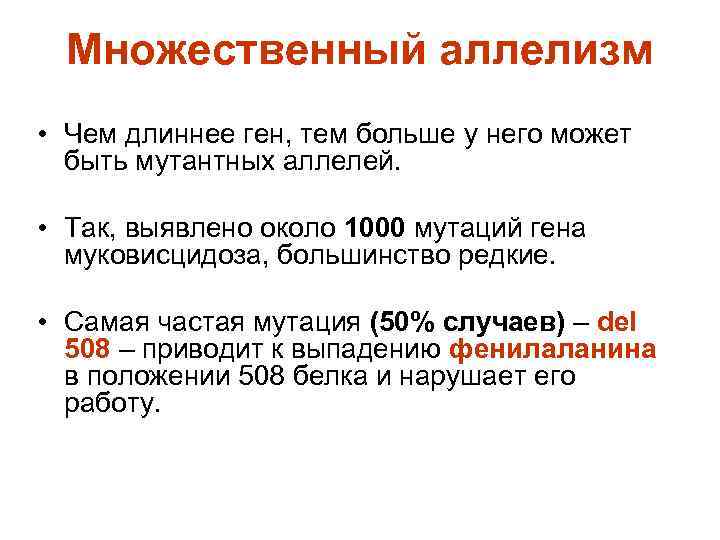 Множественный аллелизм

• Чем длиннее ген, тем больше у него может быть мутантных аллелей.

• Так, выявлено около 1000 мутаций гена муковисцидоза, большинство редкие.

• Самая частая мутация (50% случаев) – del 508 – приводит к выпадению фенилаланина в положении 508 белка и нарушает его работу.